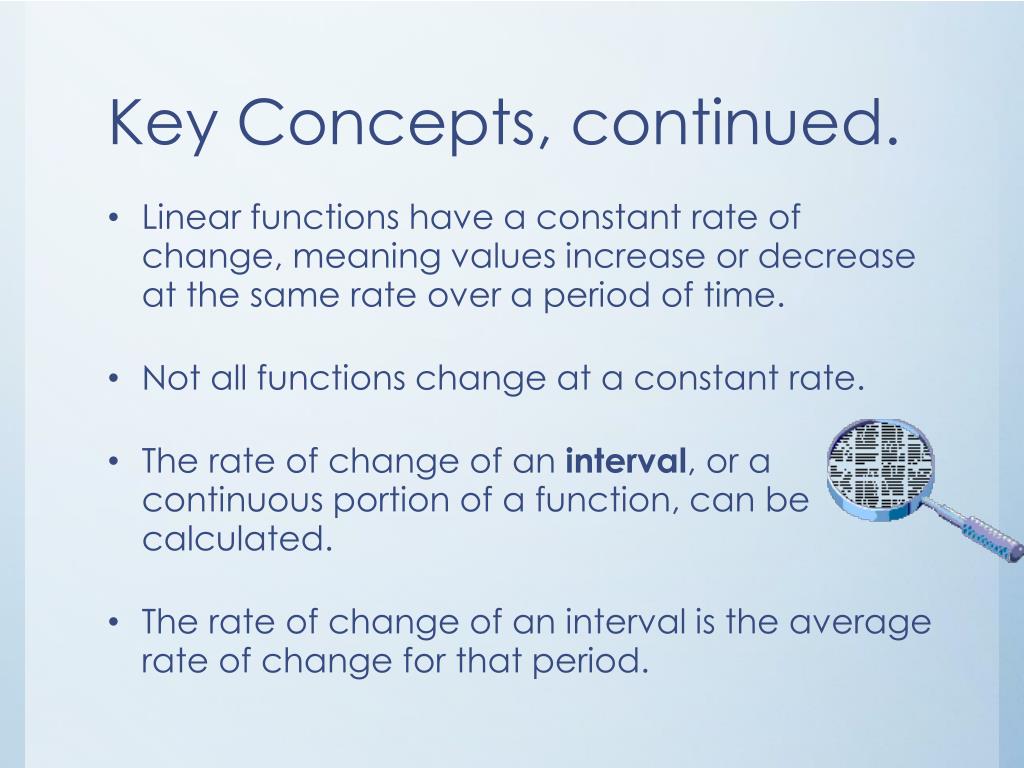 Key Concepts, continued.

• Linear functions have a constant rate of change, meaning values increase or decrease at the same rate over a period of time.

• Not all functions change at a constant rate.

• The rate of change of an **interval**, or a continuous portion of a function, can be calculated.

• The rate of change of an interval is the average rate of change for that period.